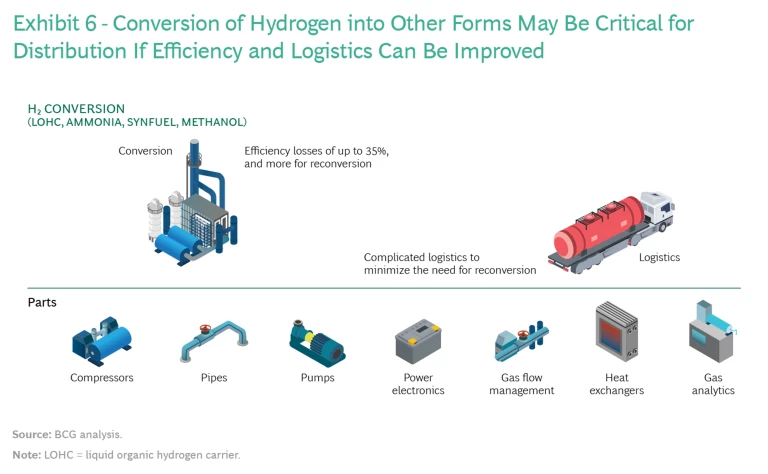 Exhibit 6 - Conversion of Hydrogen into Other Forms May Be Critical for Distribution If Efficiency and Logistics Can Be Improved

$H_2$ CONVERSION
(LOHC, AMMONIA, SYNFUEL, METHANOL)

Conversion

Efficiency losses of up to 35%, and more for reconversion

Complicated logistics to minimize the need for reconversion

Logistics

Parts

Compressors

Pipes

Pumps

Power electronics

Gas flow management

Heat exchangers

Gas analytics

Source: BCG analysis.

Note: LOHC = liquid organic hydrogen carrier.